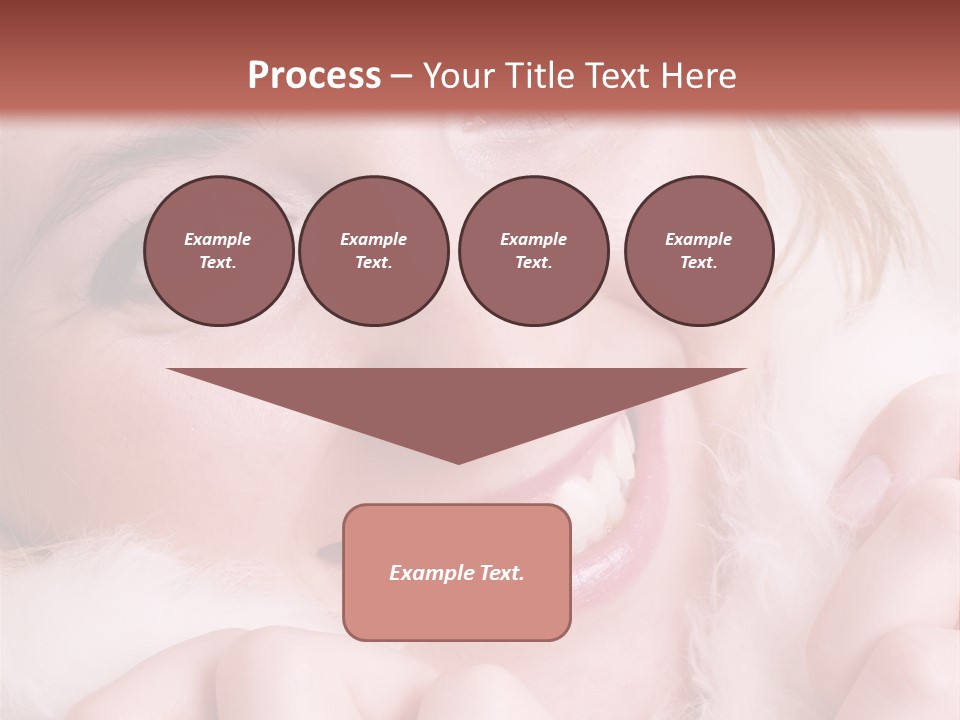 Process – Your Title Text Here

Example Text.

Example Text.

Example Text.

Example Text.

Example Text.